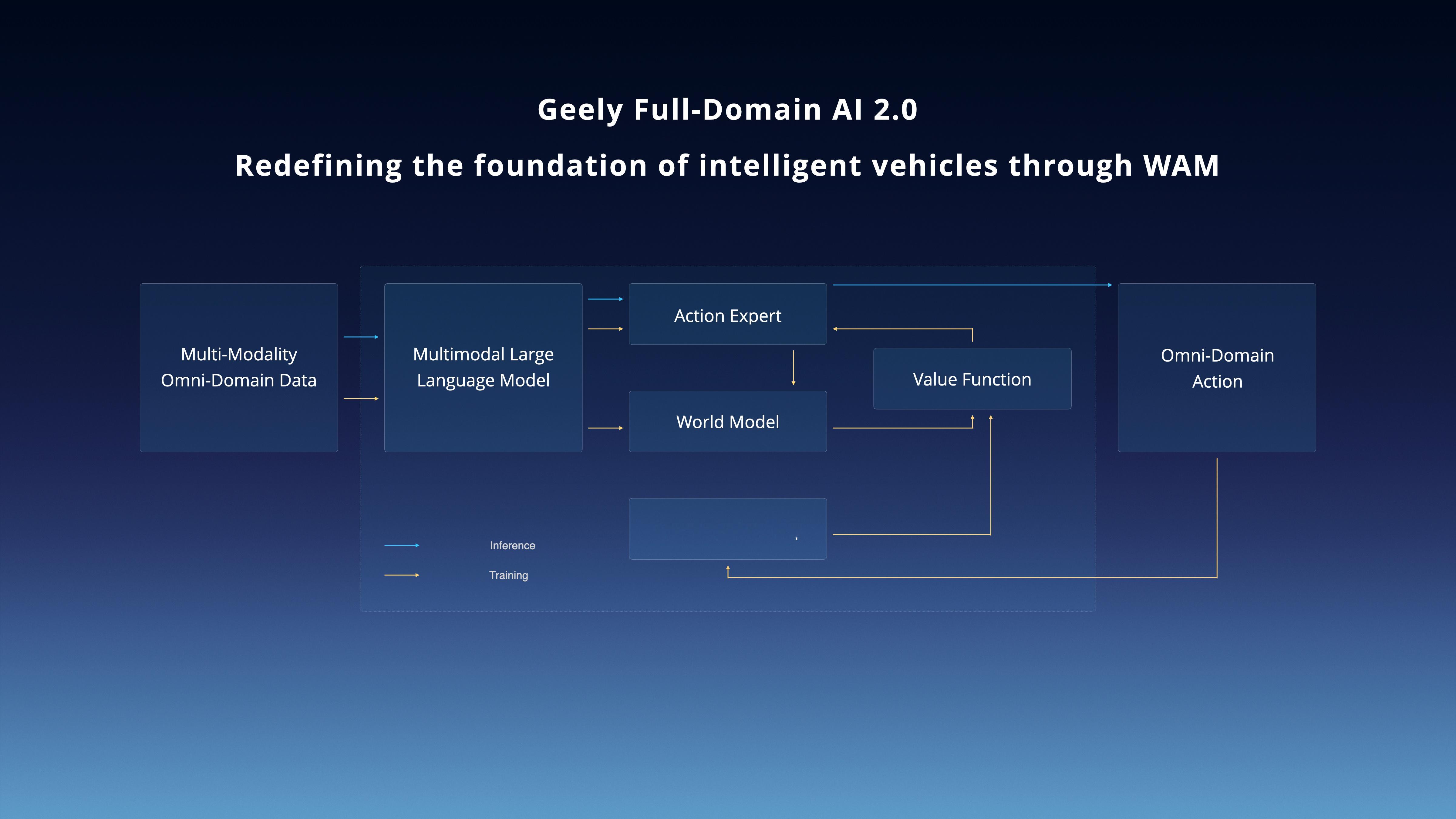 Geely Full-Domain AI 2.0

Redefining the foundation of intelligent vehicles through WAM

Multi-Modality Omni-Domain Data

Multimodal Large Language Model

Action Expert

World Model

Value Function

Omni-Domain Action

Inference

Training